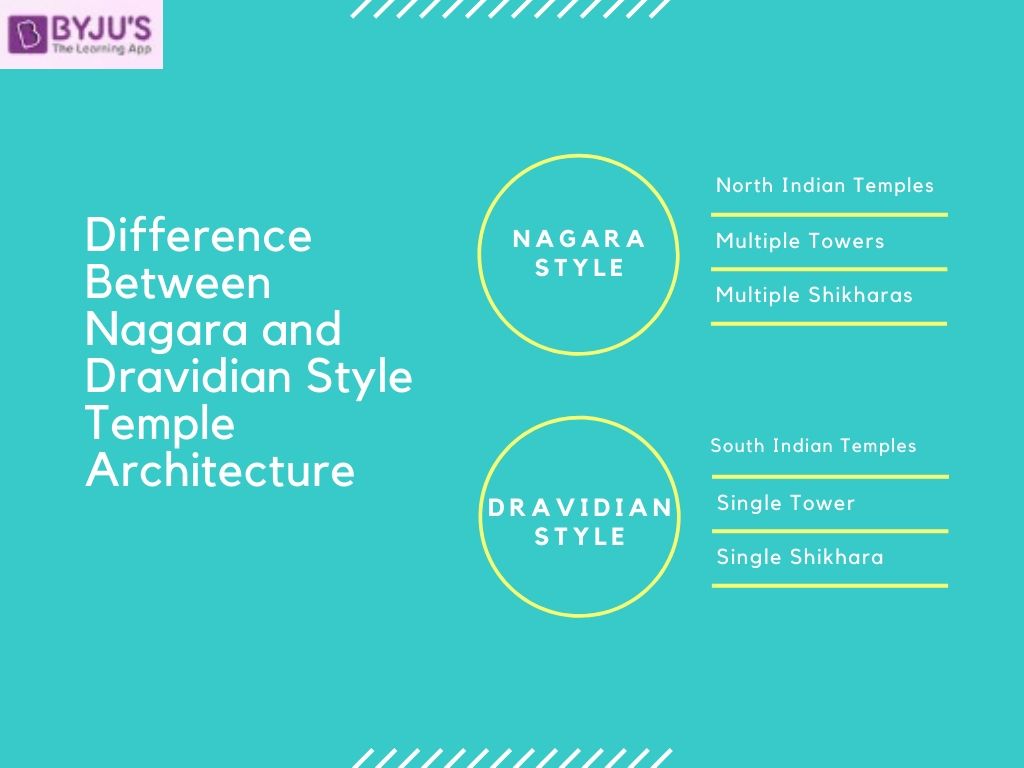 BYJU'S
The Learning App

Difference Between Nagara and Dravidian Style Temple Architecture

NAGARA STYLE

North Indian Temples

Multiple Towers

Multiple Shikharas

DRAVIDIAN STYLE

South Indian Temples

Single Tower

Single Shikhara